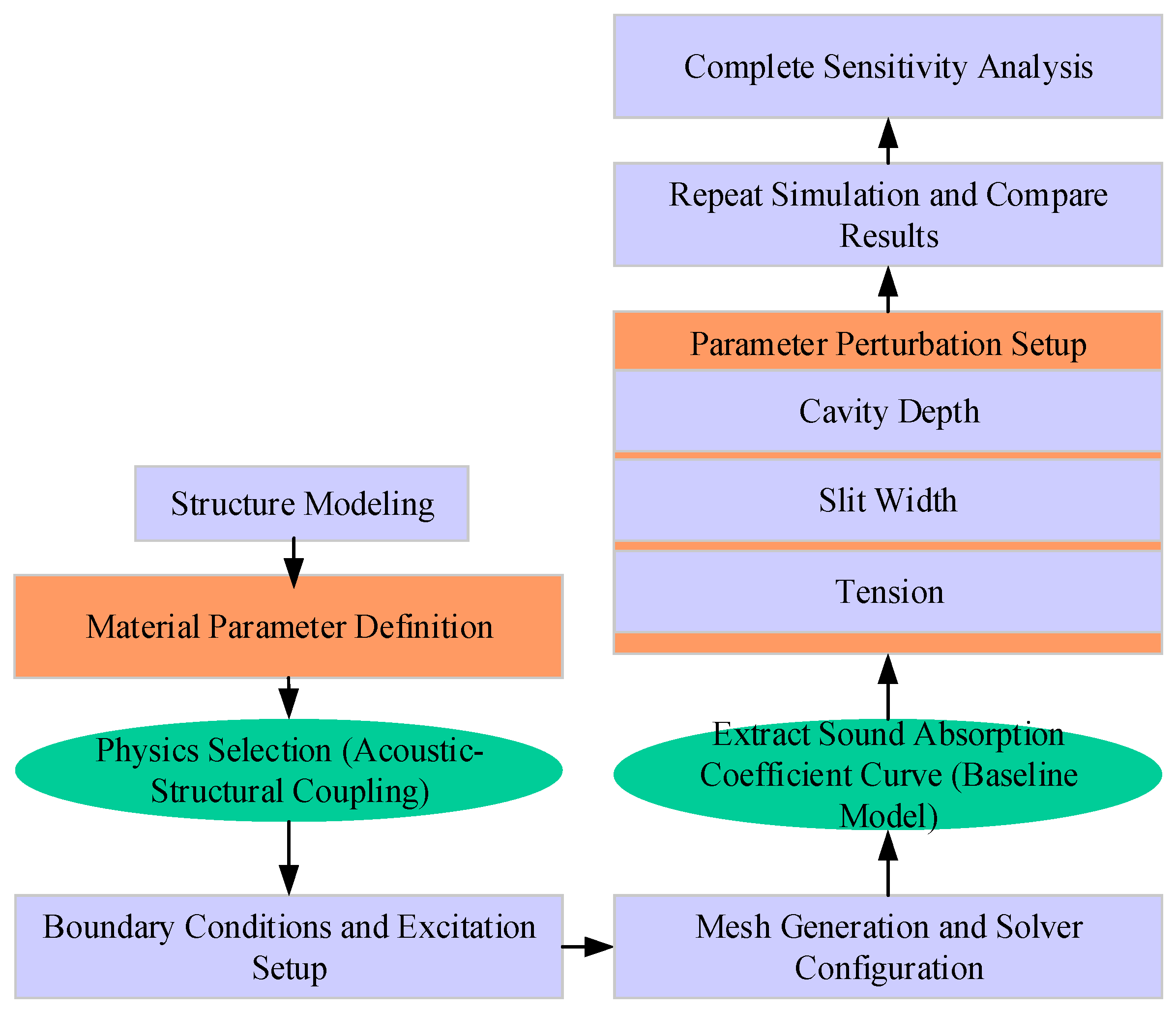 Structure Modeling

Material Parameter Definition

Physics Selection (Acoustic-Structural Coupling)

Boundary Conditions and Excitation Setup

Mesh Generation and Solver Configuration

Extract Sound Absorption Coefficient Curve (Baseline Model)

Parameter Perturbation Setup

Cavity Depth

Slit Width

Tension

Repeat Simulation and Compare Results

Complete Sensitivity Analysis